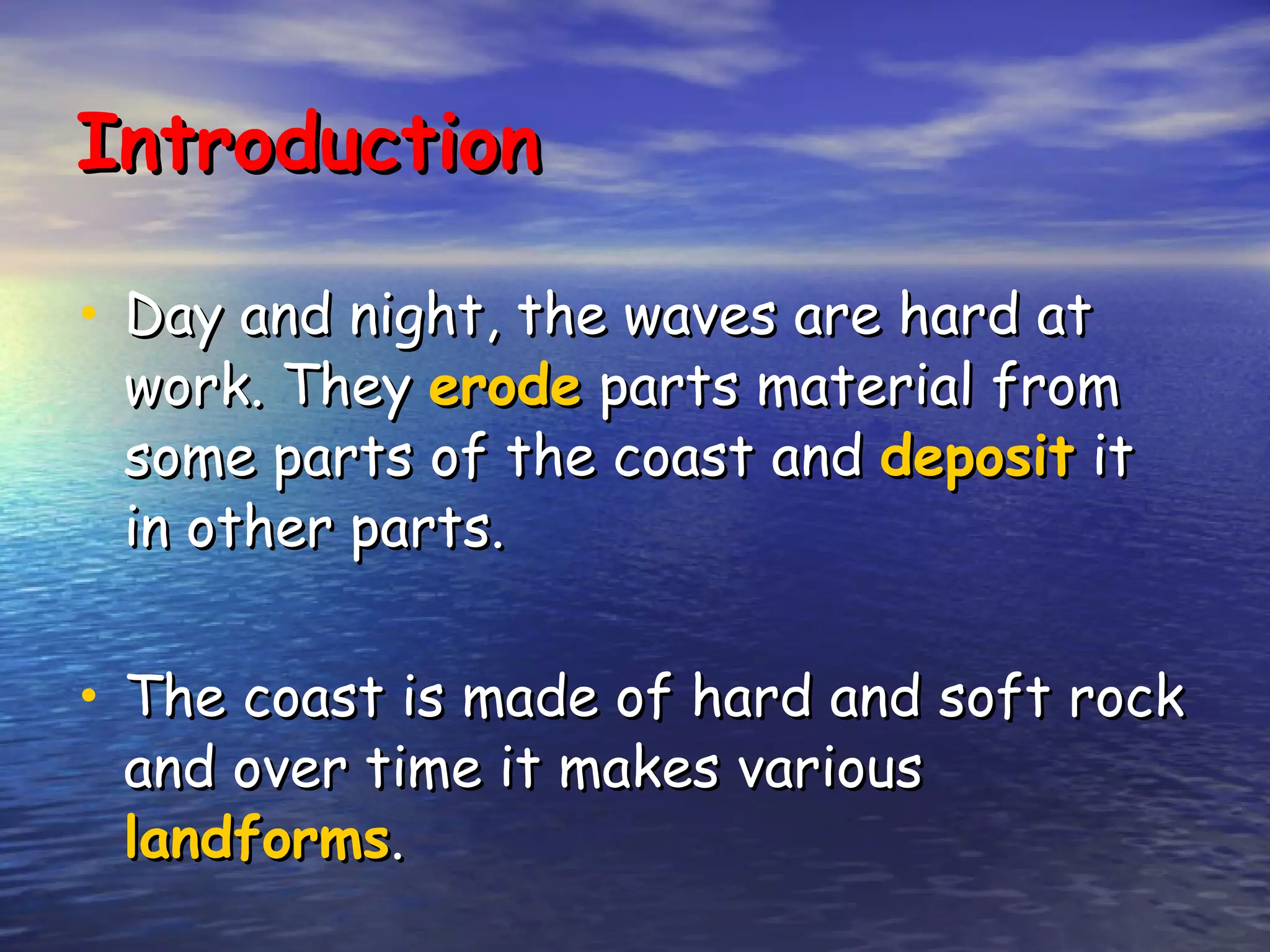 Introduction

• Day and night, the waves are hard at work. They erode parts material from some parts of the coast and deposit it in other parts.

• The coast is made of hard and soft rock and over time it makes various landforms.